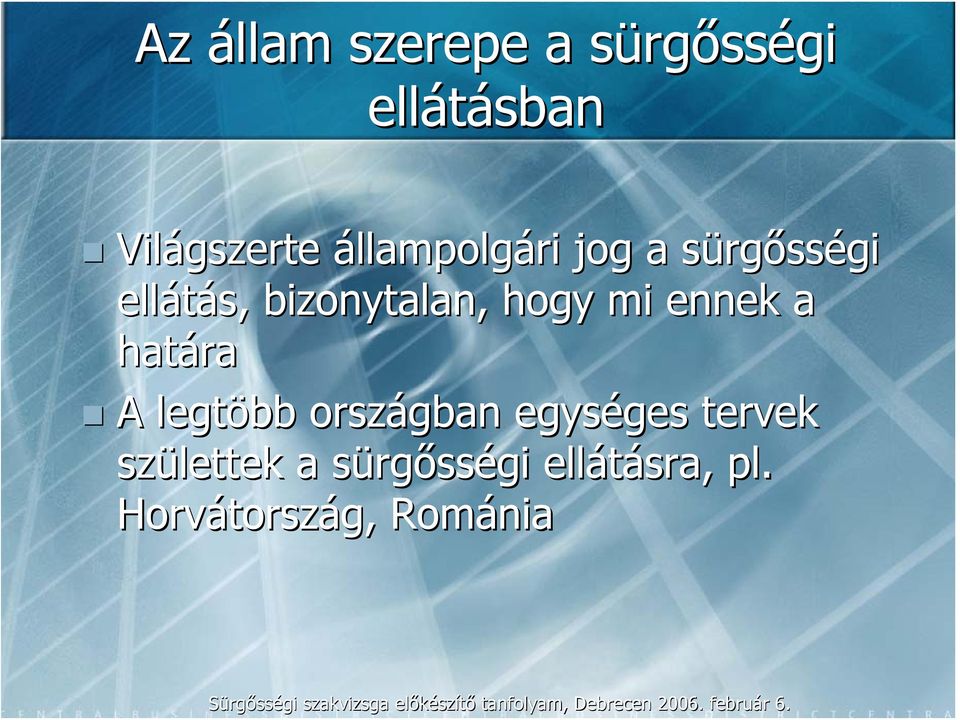 Az állam szerepe a sürgősségi ellátásban

Világszerte állampolgári jog a sürgősségi ellátás, bizonytalan, hogy mi ennek a határa

A legtöbb országban egységes tervek születtek a sürgősségi ellátásra, pl. Horvátország, Románia

Sürgősségi szakvizsga előkészítő tanfolyam, Debrecen 2006. február 6.